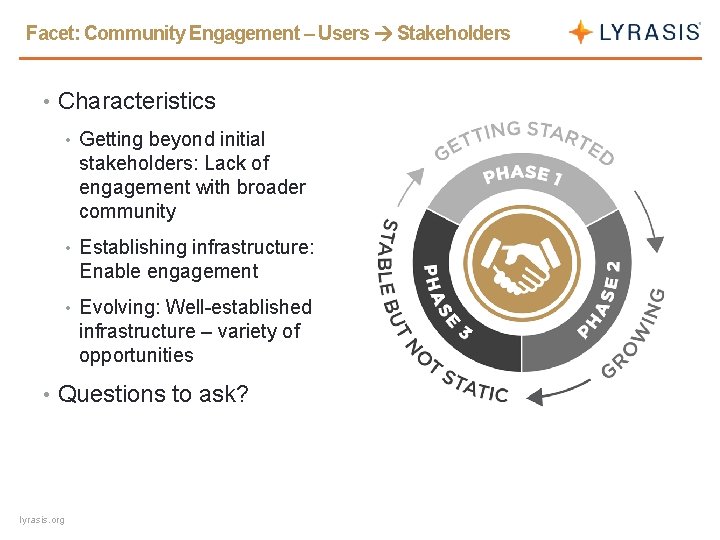 Facet: Community Engagement – Users → Stakeholders

LYRASIS

• Characteristics
  • Getting beyond initial stakeholders: Lack of engagement with broader community
  • Establishing infrastructure: Enable engagement
  • Evolving: Well-established infrastructure – variety of opportunities
• Questions to ask?

GETTING STARTED
PHASE 1
PHASE 2
GROWING
PHASE 3
STABLE BUT NOT STATIC

lyrasis.org